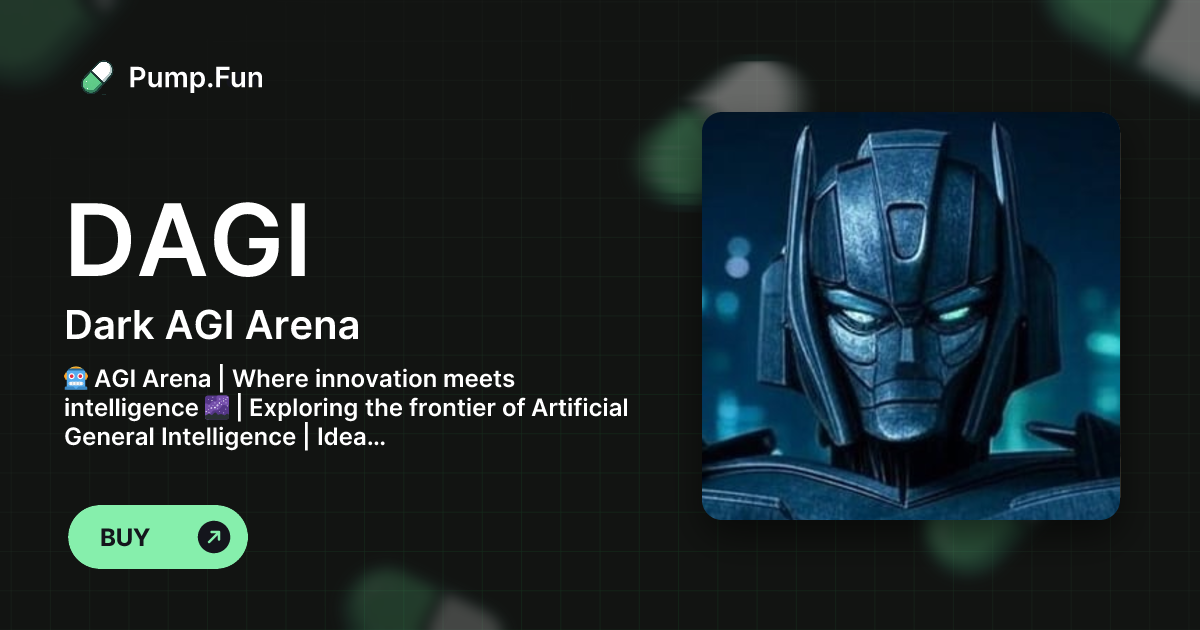 Pump.Fun

DAGI

Dark AGI Arena

🤖 AGI Arena | Where innovation meets intelligence 🌌 | Exploring the frontier of Artificial General Intelligence | Idea...

BUY